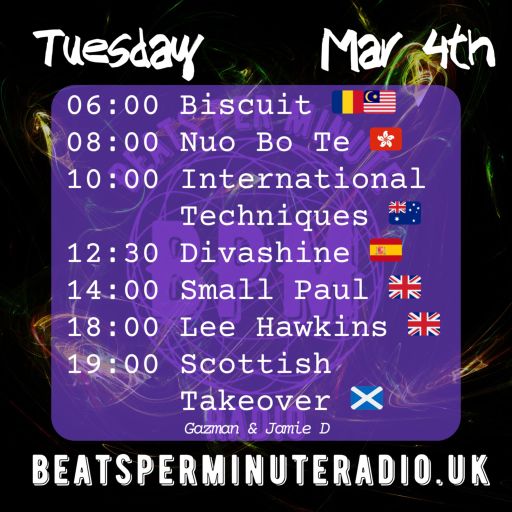 Tuesday Mar 4th

06:00 Biscuit
08:00 Nuo Bo Te
10:00 International Techniques
12:30 Divashine
14:00 Small Paul
18:00 Lee Hawkins
19:00 Scottish Takeover
Gazman & Jamie D

BEATSPERMINUTERADIO.UK